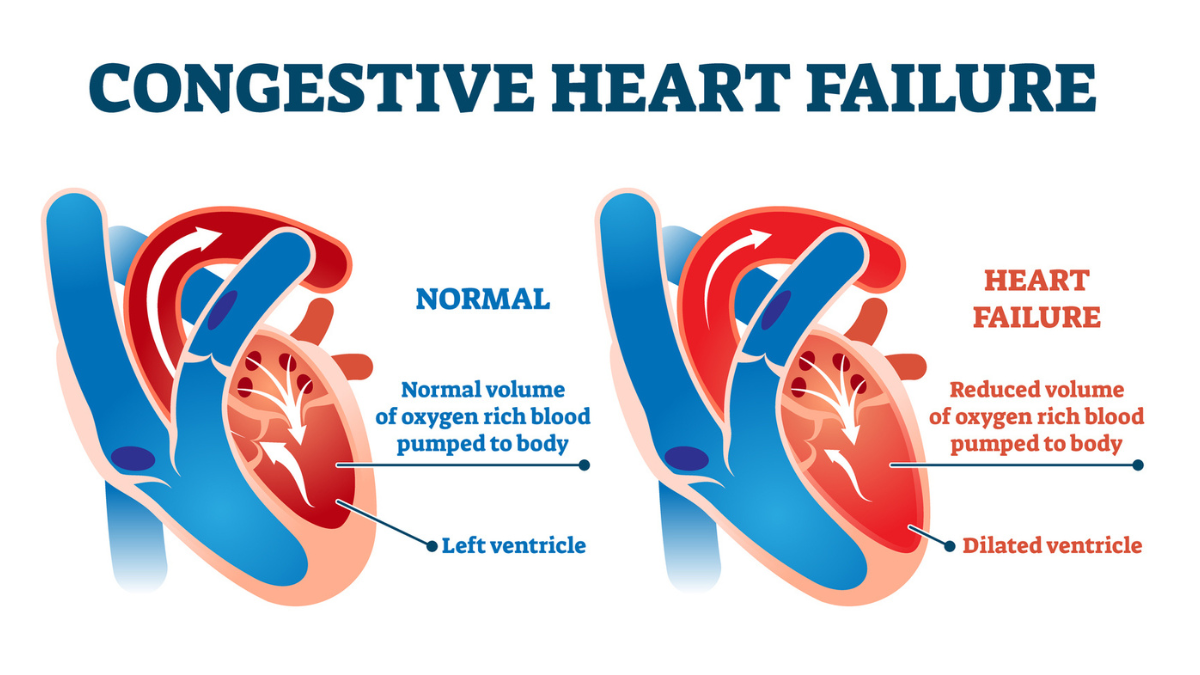 CONGESTIVE HEART FAILURE

NORMAL

Normal volume of oxygen rich blood pumped to body

Left ventricle

HEART FAILURE

Reduced volume of oxygen rich blood pumped to body

Dilated ventricle